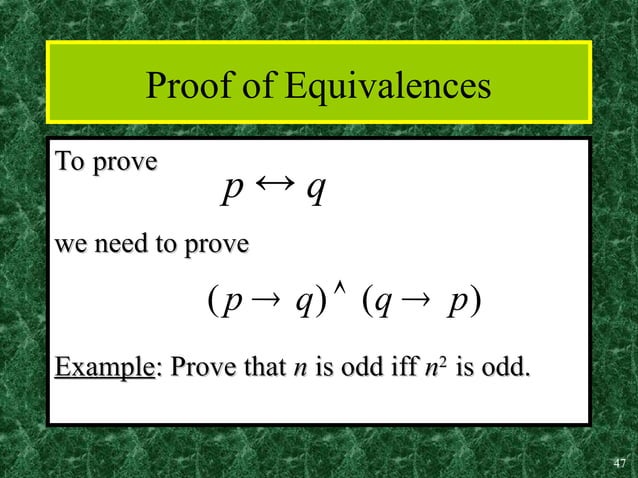 Proof of Equivalences

To prove

$p \leftrightarrow q$

we need to prove

$(p \rightarrow q) \wedge (q \rightarrow p)$

Example: Prove that $n$ is odd iff $n^2$ is odd.

47